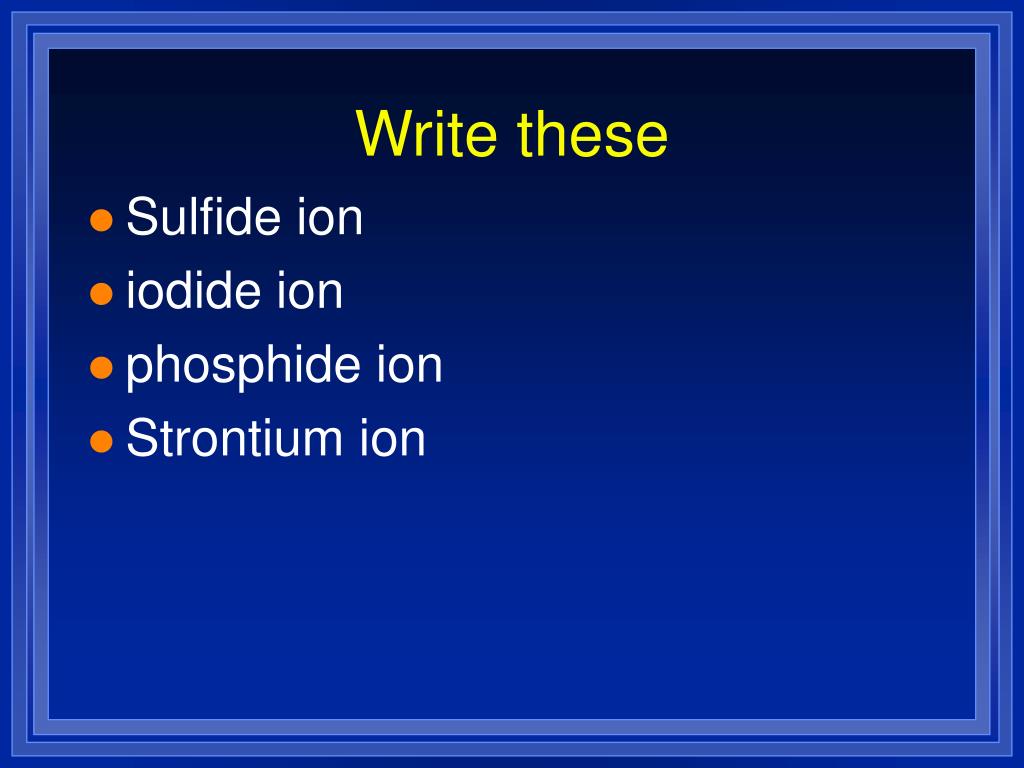 Write these

- Sulfide ion
- iodide ion
- phosphide ion
- Strontium ion